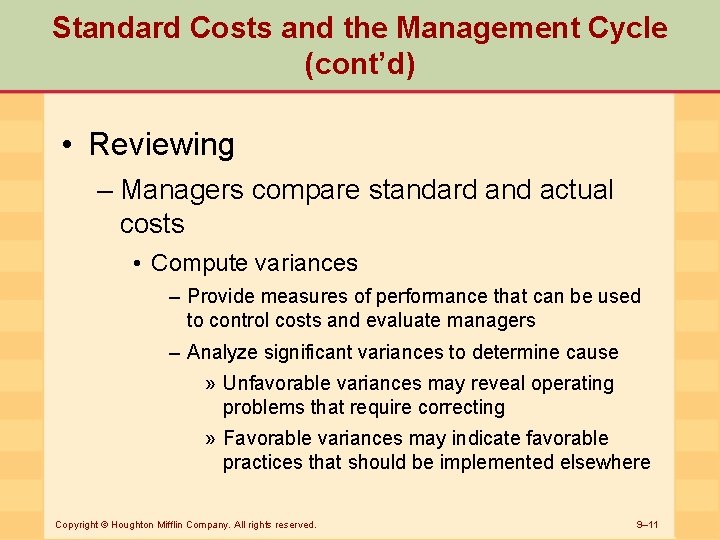 Standard Costs and the Management Cycle (cont'd)

• Reviewing

– Managers compare standard and actual costs

• Compute variances

– Provide measures of performance that can be used to control costs and evaluate managers

– Analyze significant variances to determine cause

» Unfavorable variances may reveal operating problems that require correcting

» Favorable variances may indicate favorable practices that should be implemented elsewhere

Copyright © Houghton Mifflin Company. All rights reserved.

9–11